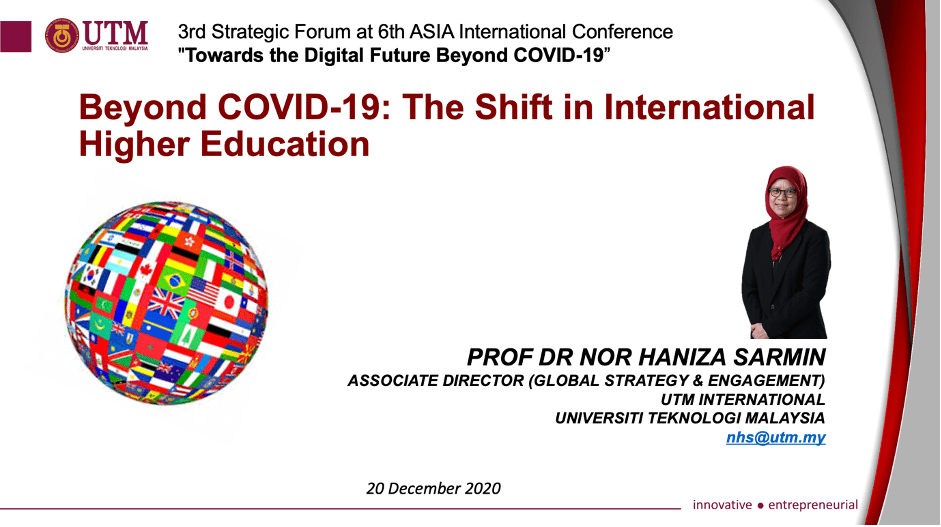 UTM
UNIVERSITI TEKNOLOGI MALAYSIA

3rd Strategic Forum at 6th ASIA International Conference
"Towards the Digital Future Beyond COVID-19"

Beyond COVID-19: The Shift in International Higher Education

PROF DR NOR HANIZA SARMIN
ASSOCIATE DIRECTOR (GLOBAL STRATEGY & ENGAGEMENT)
UTM INTERNATIONAL
UNIVERSITI TEKNOLOGI MALAYSIA
nhs@utm.my

20 December 2020

innovative ● entrepreneurial